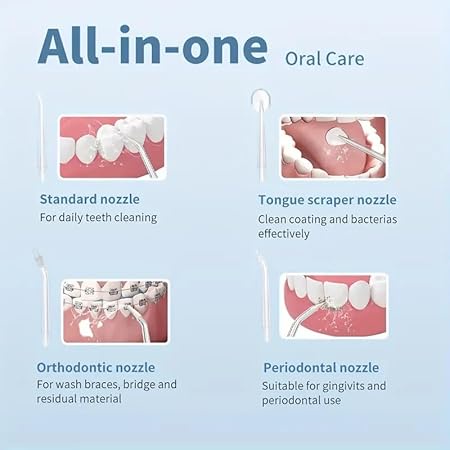 All-in-one Oral Care

Standard nozzle
For daily teeth cleaning

Tongue scraper nozzle
Clean coating and bacterias effectively

Orthodontic nozzle
For wash braces, bridge and residual material

Periodontal nozzle
Suitable for gingivits and periodontal use